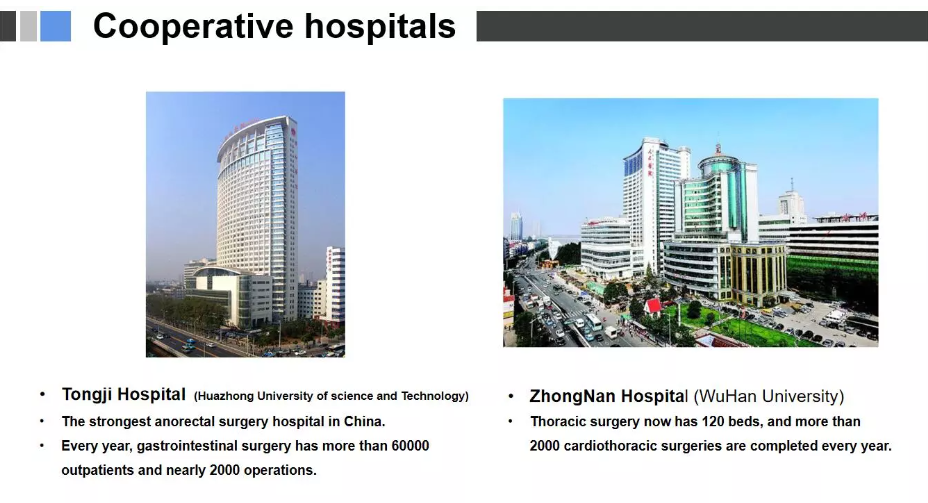 Cooperative hospitals

• Tongji Hospital (Huazhong University of science and Technology)
• The strongest anorectal surgery hospital in China.
• Every year, gastrointestinal surgery has more than 60000 outpatients and nearly 2000 operations.

• ZhongNan Hospital (WuHan University)
• Thoracic surgery now has 120 beds, and more than 2000 cardiothoracic surgeries are completed every year.